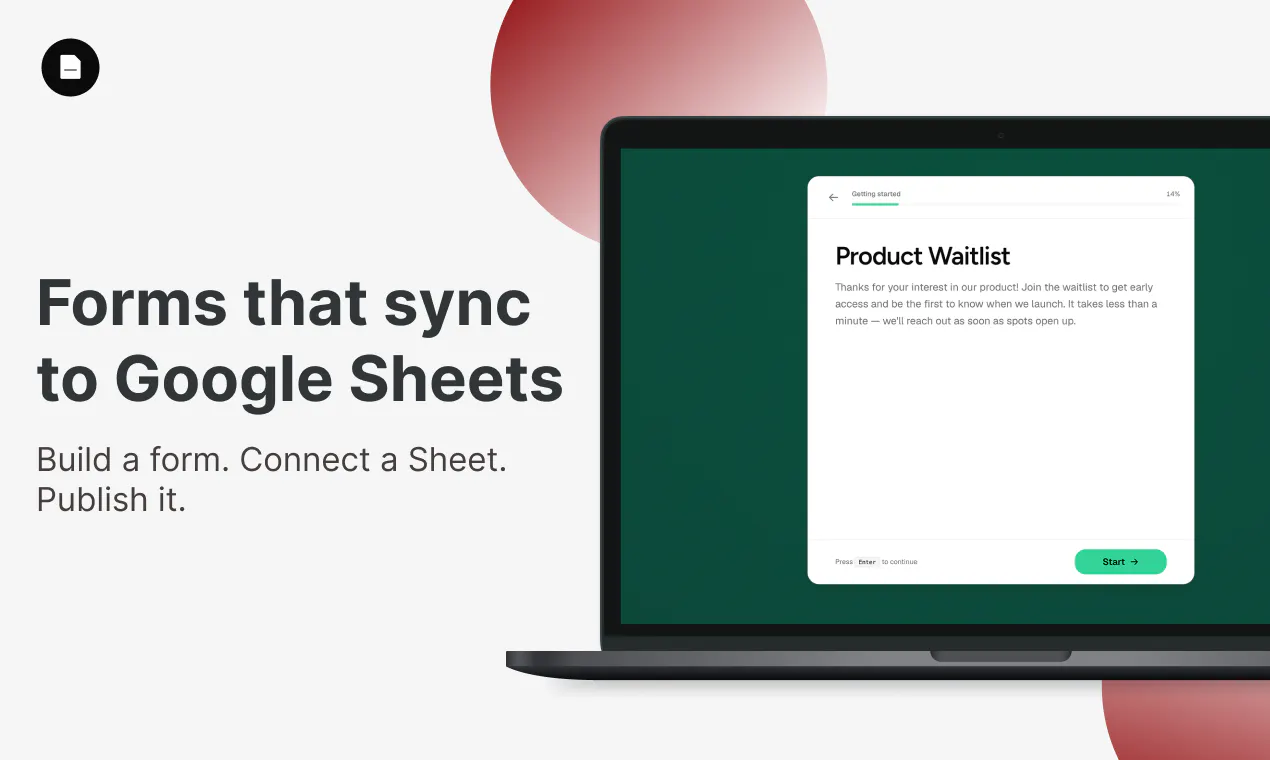 Forms that sync to Google Sheets

Build a form. Connect a Sheet. Publish it.

Getting started

14%

Product Waitlist

Thanks for your interest in our product! Join the waitlist to get early access and be the first to know when we launch. It takes less than a minute — we'll reach out as soon as spots open up.

Press Enter to continue

Start →